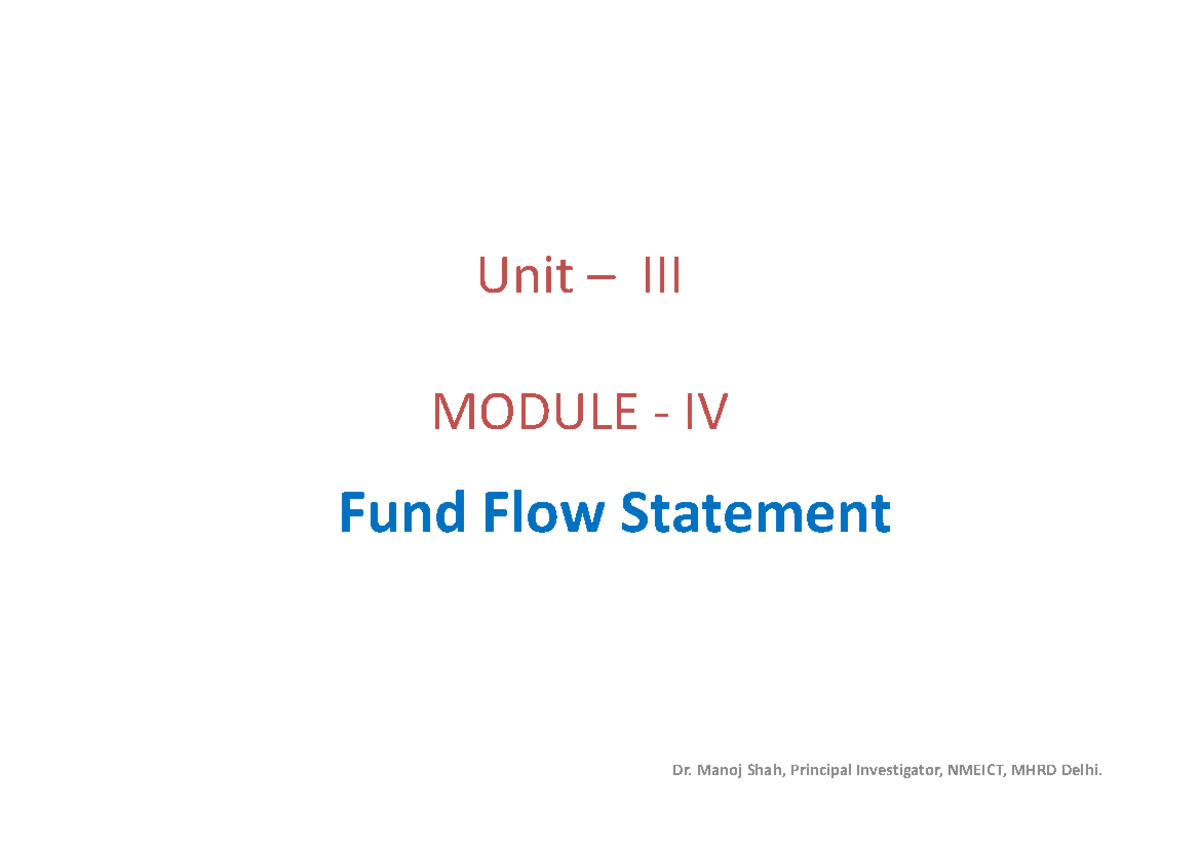 Unit – III

MODULE - IV

Fund Flow Statement

Dr. Manoj Shah, Principal Investigator, NMEICT, MHRD Delhi.